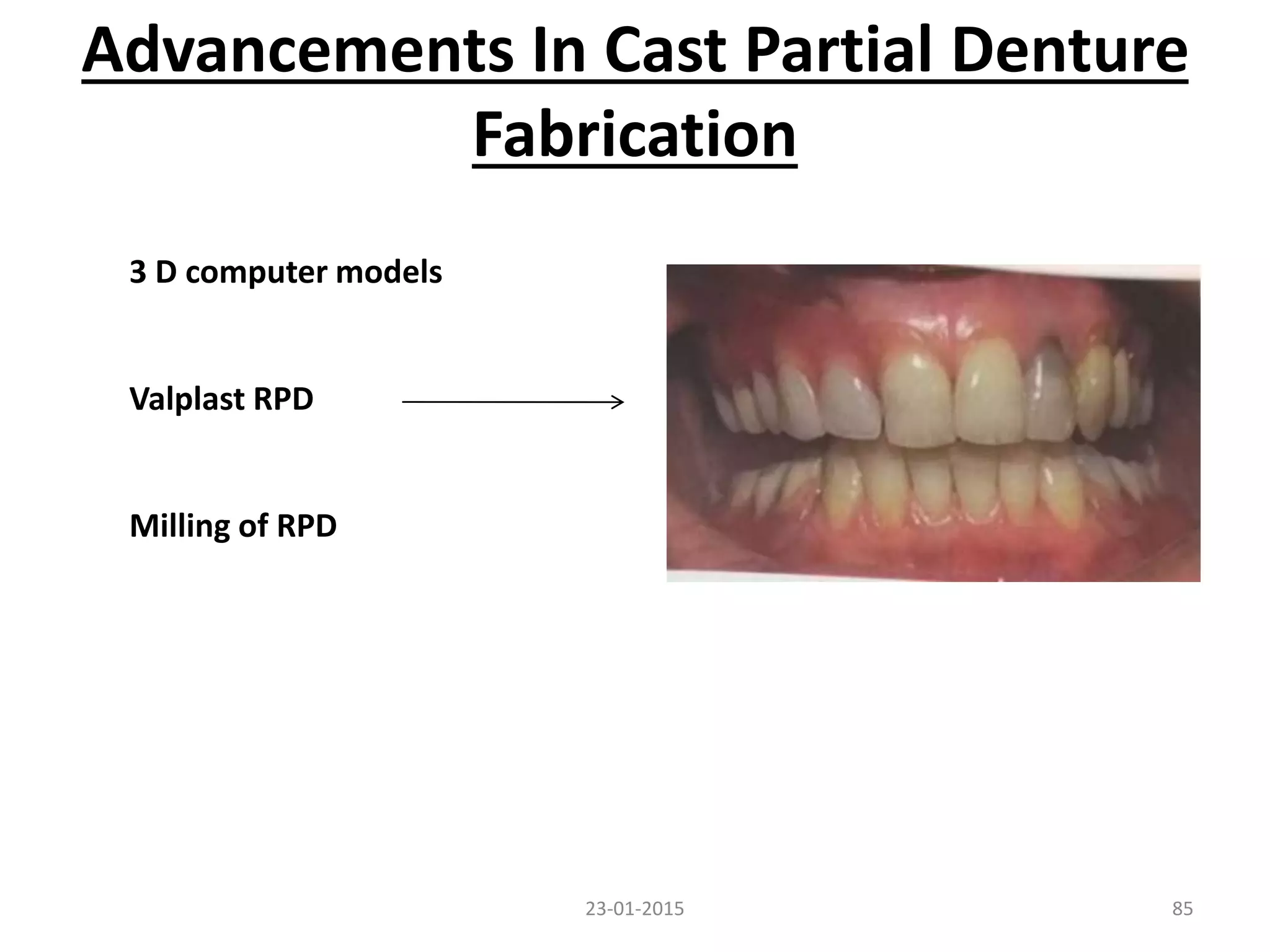 Advancements In Cast Partial Denture Fabrication

3 D computer models

Valplast RPD

Milling of RPD

23-01-2015

85